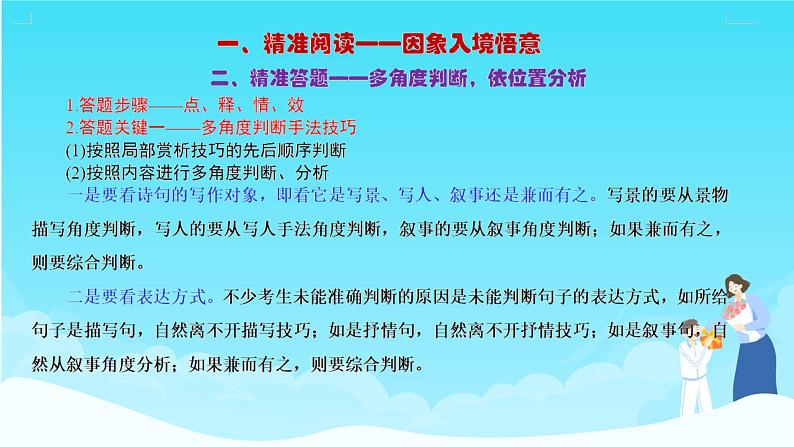 一、精准阅读——因象入境悟意

二、精准答题——多角度判断，依位置分析

1.答题步骤——点、释、情、效

2.答题关键一——多角度判断手法技巧

(1)按照局部赏析技巧的先后顺序判断

(2)按照内容进行多角度判断、分析

一是要看诗句的写作对象，即看它是写景、写人、叙事还是兼而有之。写景的要从景物描写角度判断，写人的要从写人手法角度判断，叙事的要从叙事角度判断；如果兼而有之，则要综合判断。

二是要看表达方式。不少考生未能准确判断的原因是未能判断句子的表达方式，如所给句子是描写句，自然离不开描写技巧；如是抒情句，自然离不开抒情技巧；如是叙事句，自然从叙事角度分析；如果兼而有之，则要综合判断。